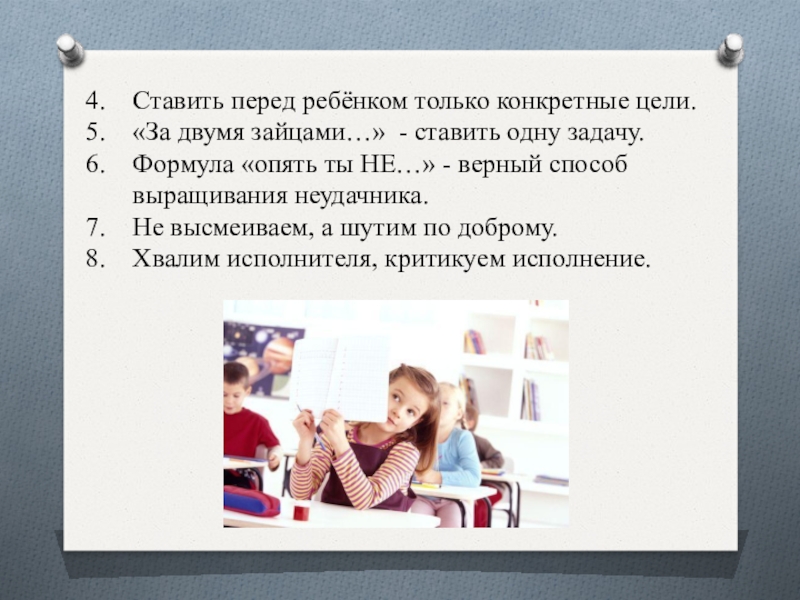 4. Ставить перед ребёнком только конкретные цели.
5. «За двумя зайцами…» - ставить одну задачу.
6. Формула «опять ты НЕ…» - верный способ выращивания неудачника.
7. Не высмеиваем, а шутим по доброму.
8. Хвалим исполнителя, критикуем исполнение.